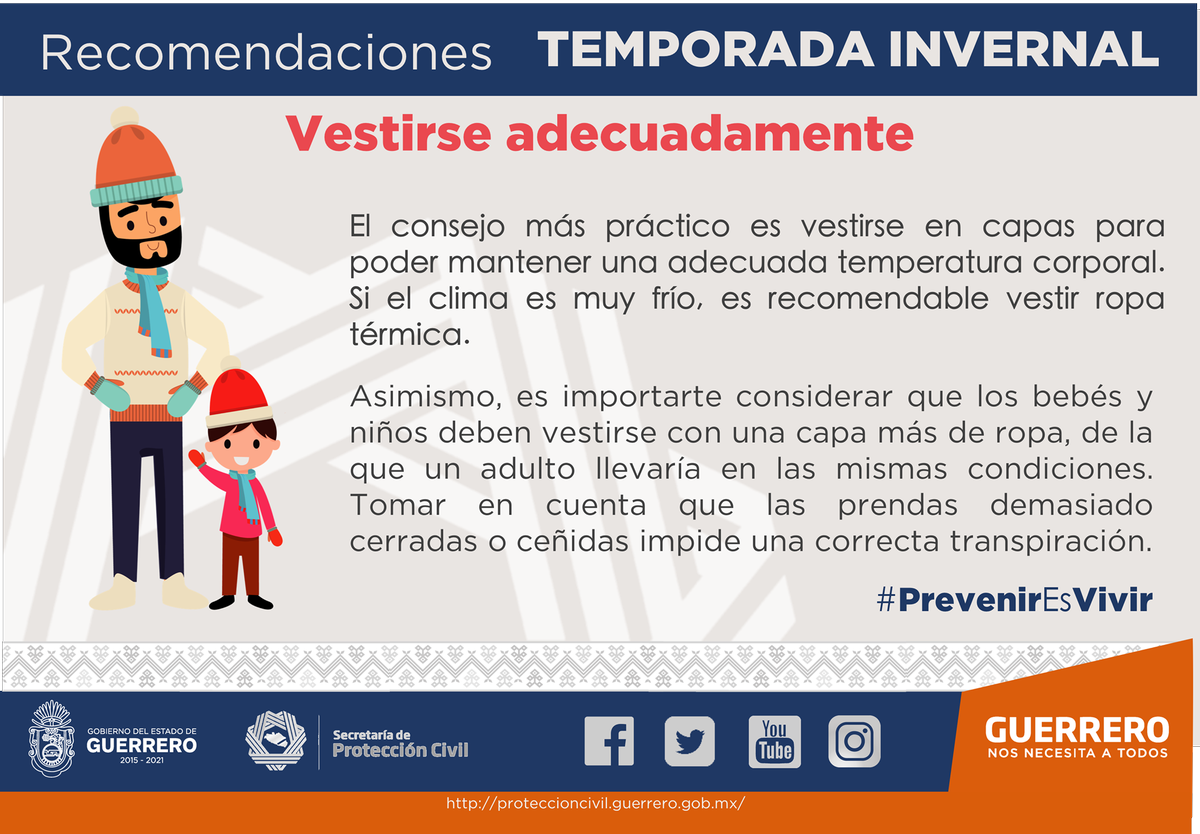 Recomendaciones TEMPORADA INVERNAL

Vestirse adecuadamente

El consejo más práctico es vestirse en capas para poder mantener una adecuada temperatura corporal. Si el clima es muy frío, es recomendable vestir ropa térmica.

Asimismo, es importarte considerar que los bebés y niños deben vestirse con una capa más de ropa, de la que un adulto llevaría en las mismas condiciones. Tomar en cuenta que las prendas demasiado cerradas o ceñidas impide una correcta transpiración.

#PrevenirEsVivir

GOBIERNO DEL ESTADO DE GUERRERO 2015 - 2021

Secretaría de Protección Civil

You Tube

GUERRERO NOS NECESITA A TODOS

http://proteccioncivil.guerrero.gob.mx/